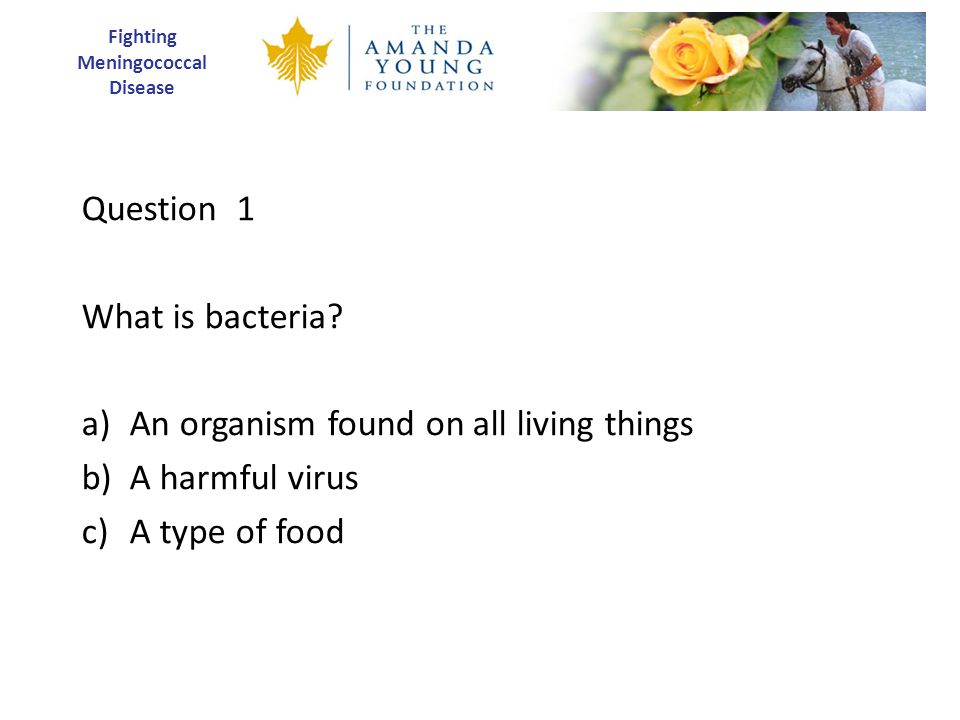 Fighting Meningococcal Disease

THE AMANDA YOUNG FOUNDATION

Question 1

What is bacteria?

a) An organism found on all living things
b) A harmful virus
c) A type of food